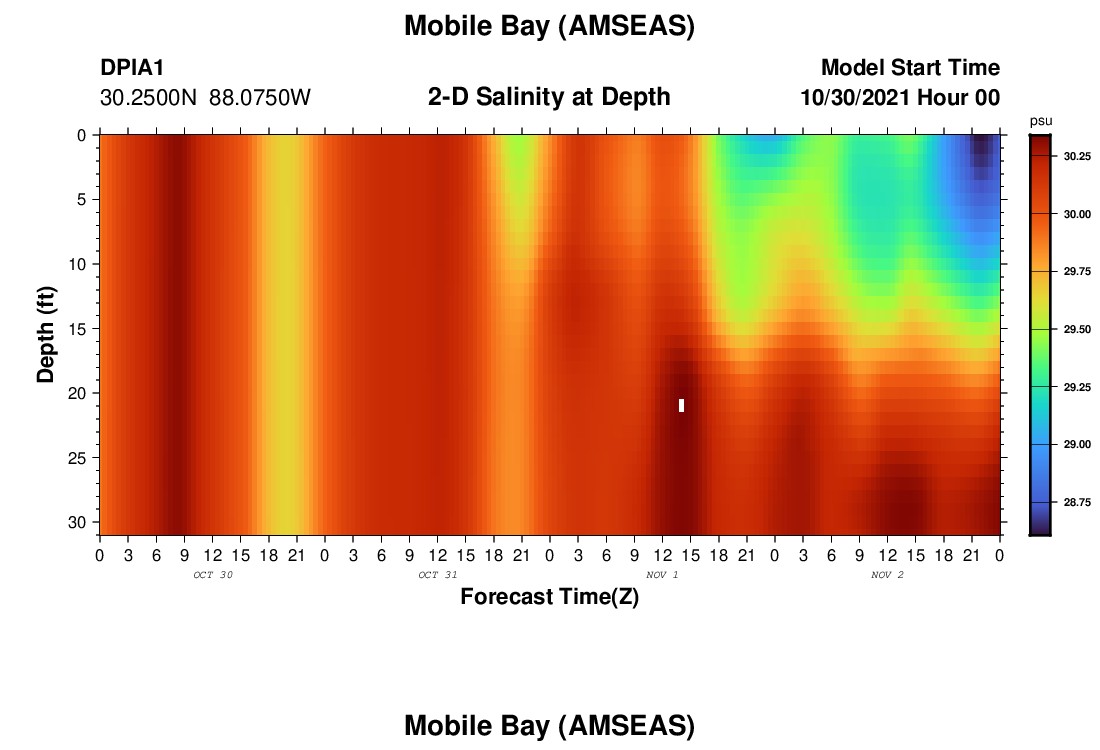 Mobile Bay (AMSEAS)

DPIA1
30.2500N 88.0750W

2-D Salinity at Depth

Model Start Time
10/30/2021 Hour 00

psu
30.25
30.00
29.75
29.50
29.25
29.00
28.75

Depth (ft)
0
5
10
15
20
25
30

0 3 6 9 12 15 18 21 0 3 6 9 12 15 18 21 0 3 6 9 12 15 18 21 0 3 6 9 12 15 18 21 0
OCT 30
OCT 31
NOV 1
NOV 2

Forecast Time(Z)

Mobile Bay (AMSEAS)